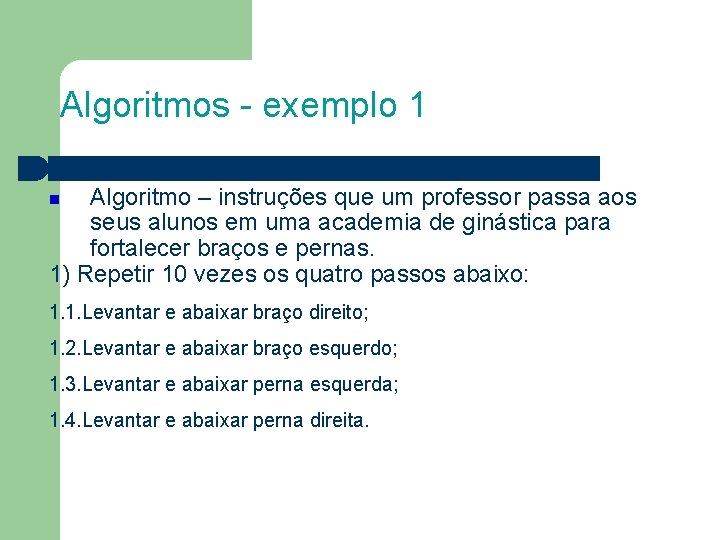 Algoritmos - exemplo 1

Algoritmo – instruções que um professor passa aos seus alunos em uma academia de ginástica para fortalecer braços e pernas.

1) Repetir 10 vezes os quatro passos abaixo:

1.1.Levantar e abaixar braço direito;

1.2.Levantar e abaixar braço esquerdo;

1.3.Levantar e abaixar perna esquerda;

1.4.Levantar e abaixar perna direita.